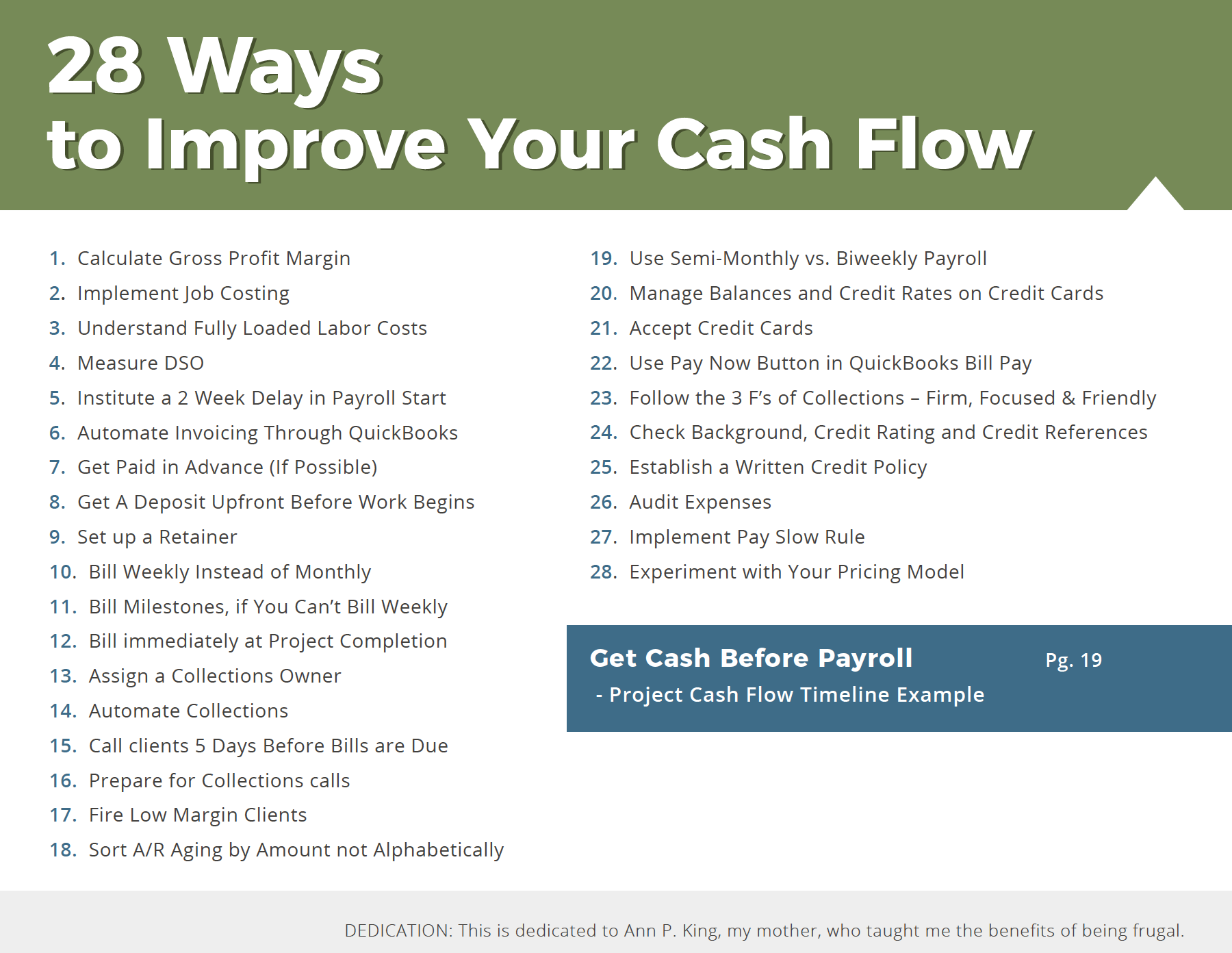 28 Ways
to Improve Your Cash Flow

1. Calculate Gross Profit Margin
2. Implement Job Costing
3. Understand Fully Loaded Labor Costs
4. Measure DSO
5. Institute a 2 Week Delay in Payroll Start
6. Automate Invoicing Through QuickBooks
7. Get Paid in Advance (If Possible)
8. Get A Deposit Upfront Before Work Begins
9. Set up a Retainer
10. Bill Weekly Instead of Monthly
11. Bill Milestones, if You Can't Bill Weekly
12. Bill immediately at Project Completion
13. Assign a Collections Owner
14. Automate Collections
15. Call clients 5 Days Before Bills are Due
16. Prepare for Collections calls
17. Fire Low Margin Clients
18. Sort A/R Aging by Amount not Alphabetically

19. Use Semi-Monthly vs. Biweekly Payroll
20. Manage Balances and Credit Rates on Credit Cards
21. Accept Credit Cards
22. Use Pay Now Button in QuickBooks Bill Pay
23. Follow the 3 F's of Collections – Firm, Focused & Friendly
24. Check Background, Credit Rating and Credit References
25. Establish a Written Credit Policy
26. Audit Expenses
27. Implement Pay Slow Rule
28. Experiment with Your Pricing Model

Get Cash Before Payroll Pg. 19
- Project Cash Flow Timeline Example

DEDICATION: This is dedicated to Ann P. King, my mother, who taught me the benefits of being frugal.